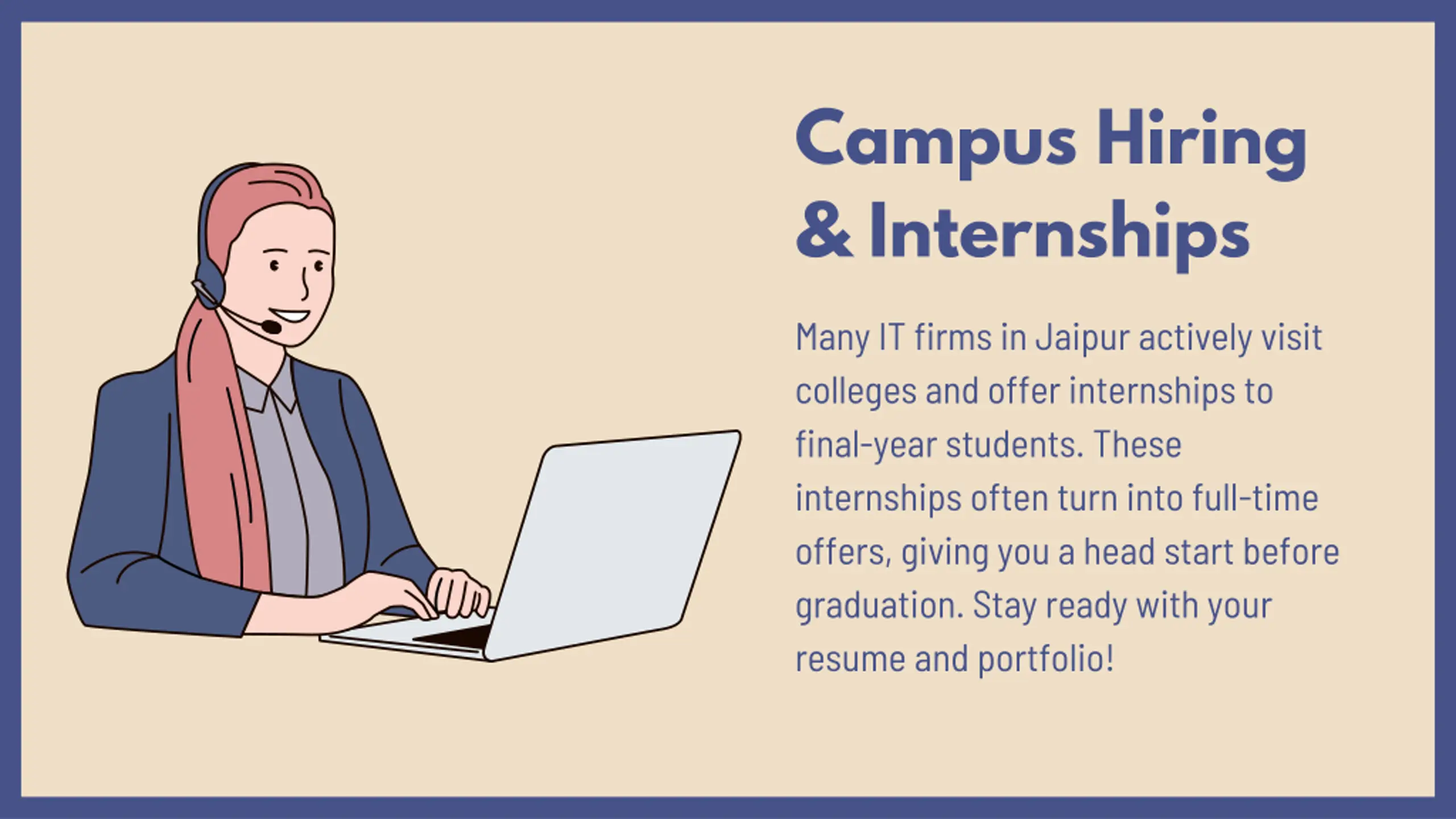 Campus Hiring & Internships

Many IT firms in Jaipur actively visit colleges and offer internships to final-year students. These internships often turn into full-time offers, giving you a head start before graduation. Stay ready with your resume and portfolio!